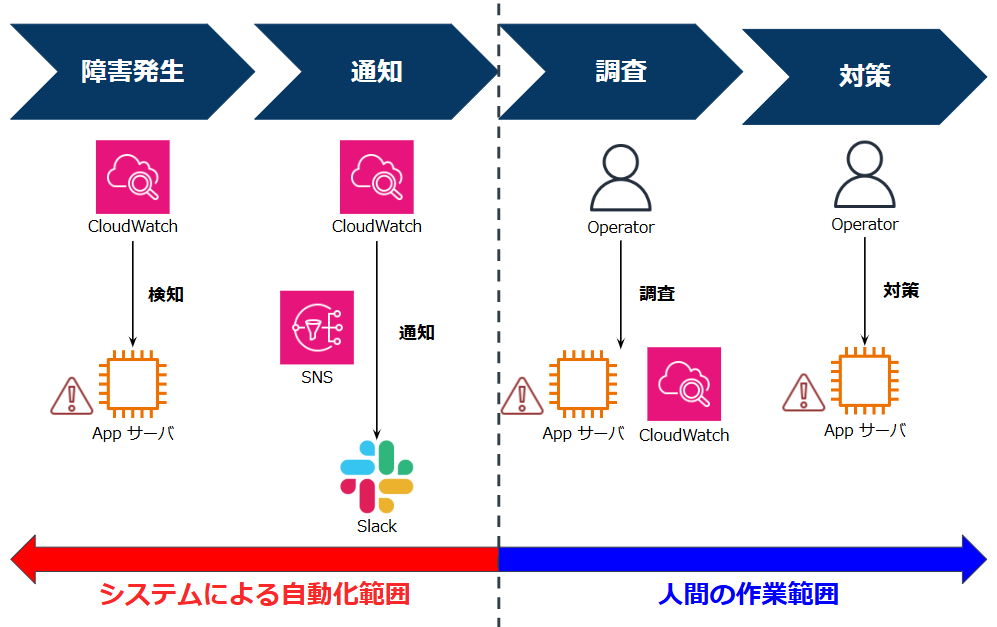 障害発生

通知

調査

対策

CloudWatch

検知

App サーバ

CloudWatch

SNS

通知

Slack

Operator

調査

App サーバ

CloudWatch

Operator

対策

App サーバ

システムによる自動化範囲

人間の作業範囲